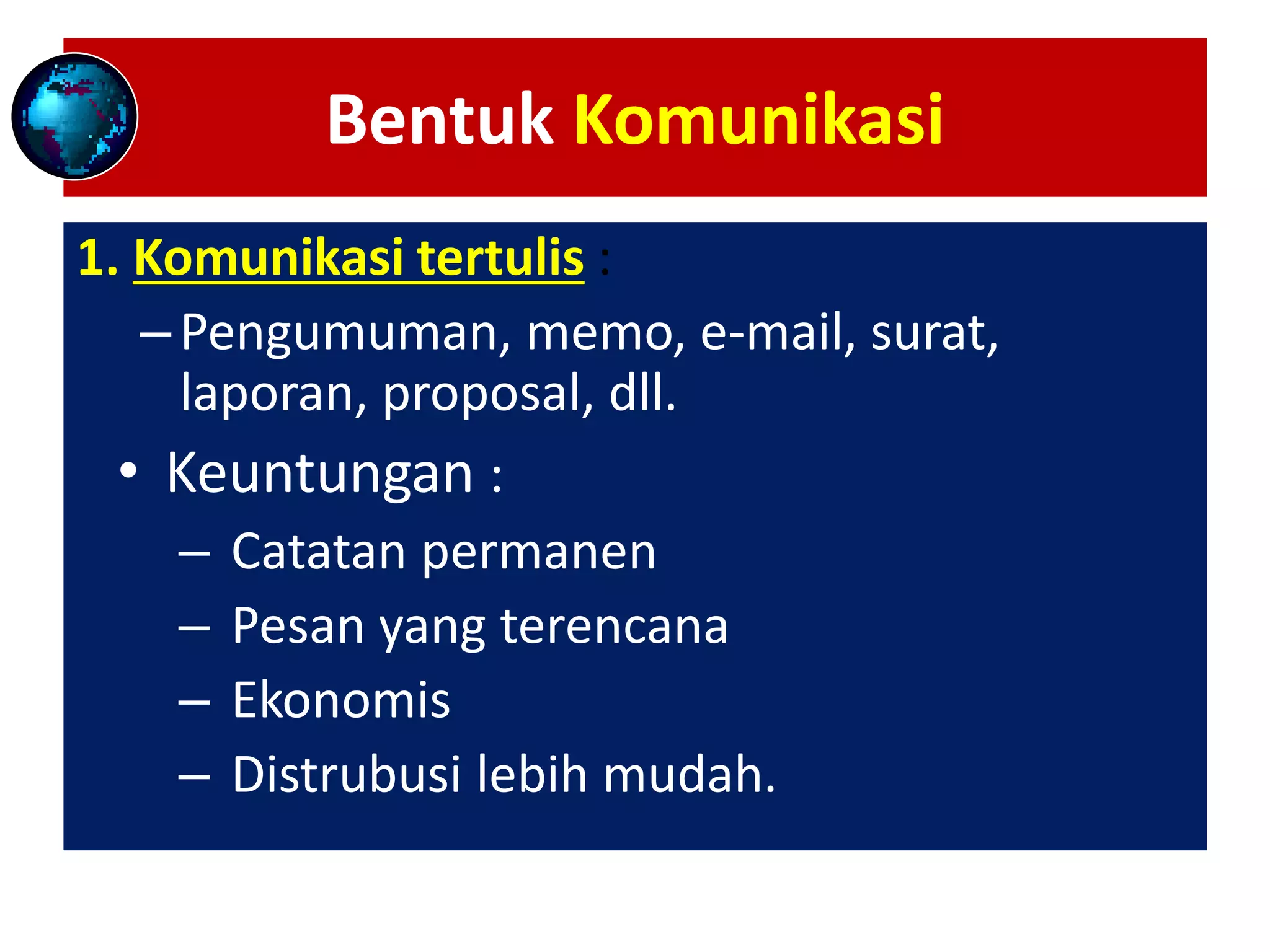 Bentuk Komunikasi

1. Komunikasi tertulis :

– Pengumuman, memo, e-mail, surat, laporan, proposal, dll.

• Keuntungan :

– Catatan permanen

– Pesan yang terencana

– Ekonomis

– Distrubusi lebih mudah.